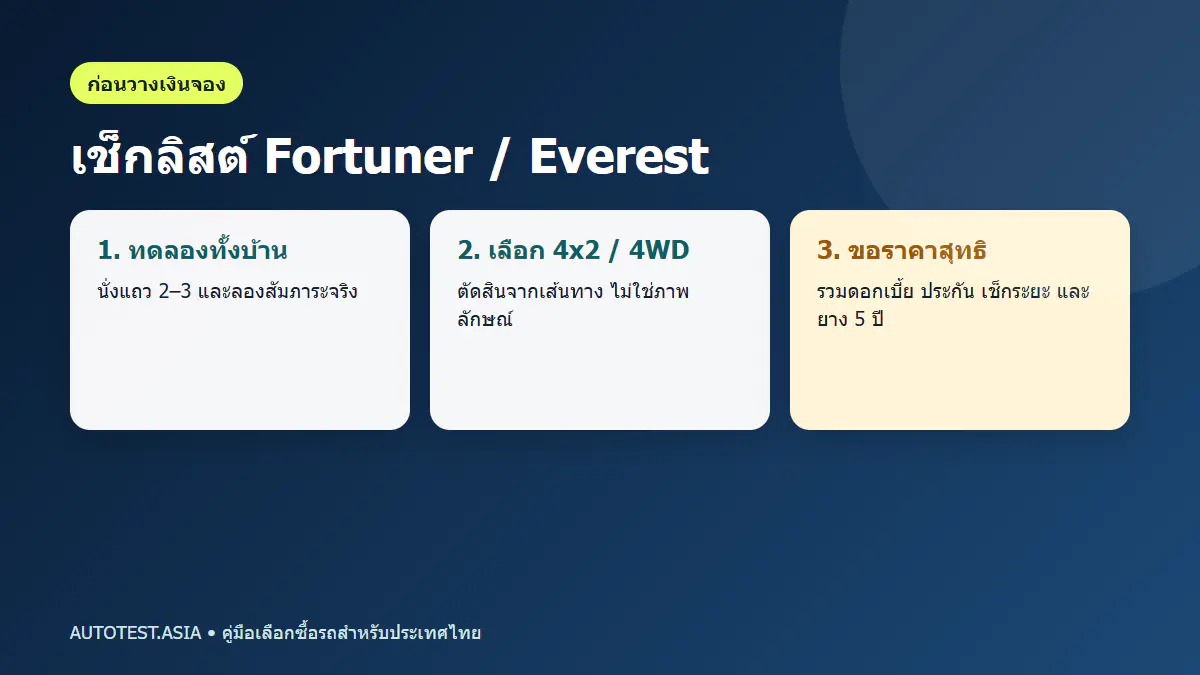 ก่อนวางเงินจอง

เช็กลิสต์ Fortuner / Everest

1. ทดลองทั้งบ้าน

นั่งแถว 2–3 และลองสัมภาระจริง

2. เลือก 4x2 / 4WD

ตัดสินจากเส้นทาง ไม่ใช่ภาพลักษณ์

3. ขอราคาสุทธิ

รวมดอกเบี้ย ประกัน เช็กระยะ และยาง 5 ปี

AUTOTEST.ASIA • คู่มือเลือกซื้อรถสำหรับประเทศไทย